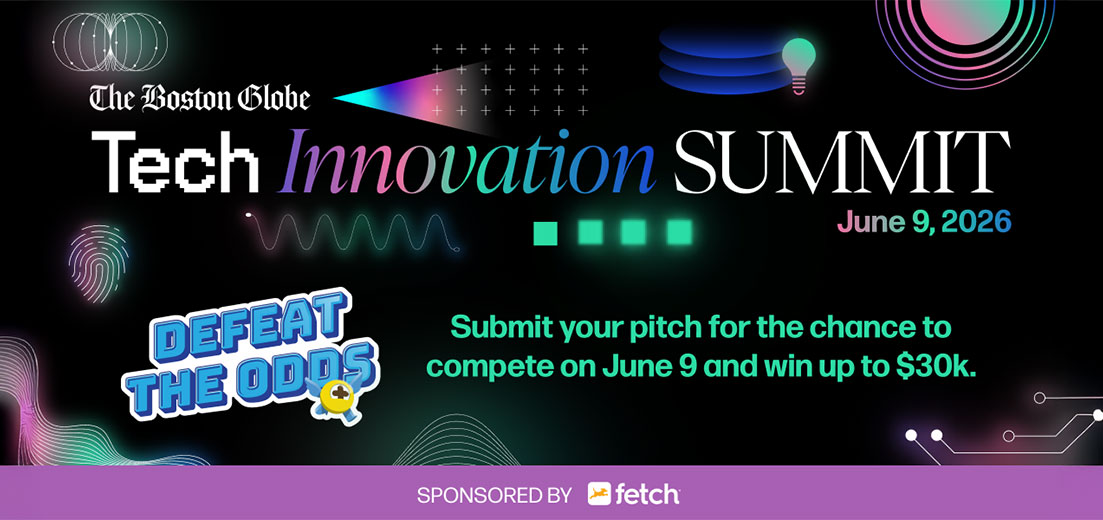 The Boston Globe
Tech Innovation SUMMIT
June 9, 2026

DEFEAT THE ODDS

Submit your pitch for the chance to compete on June 9 and win up to $30k.

SPONSORED BY fetch